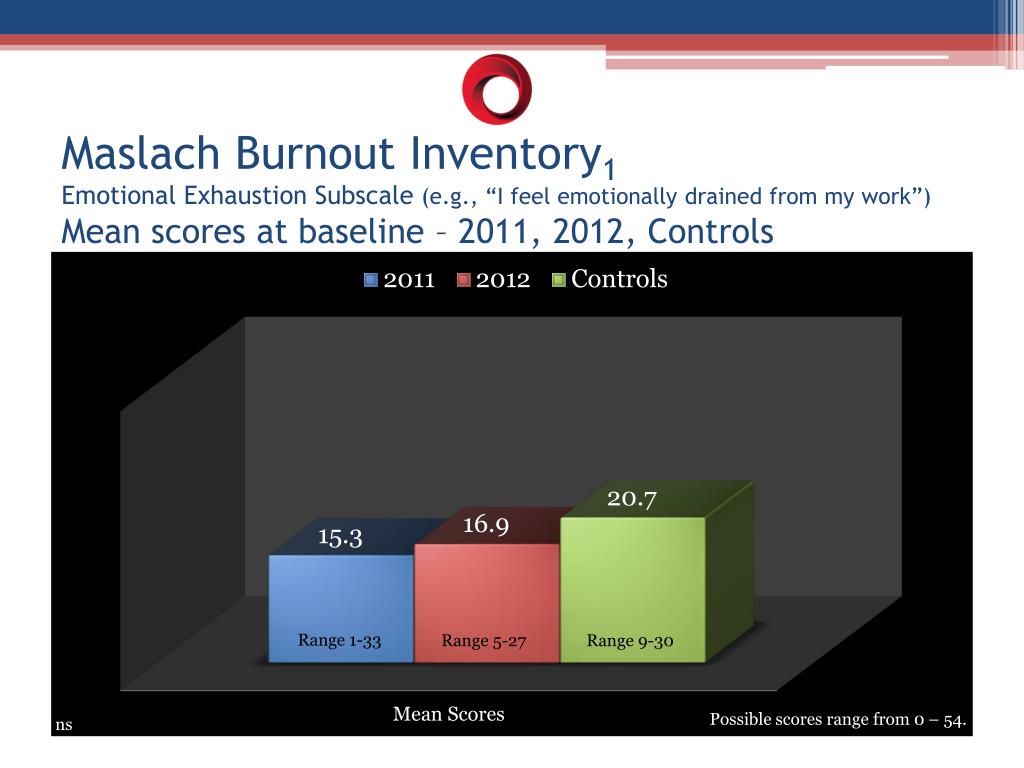 Maslach Burnout Inventory$_1$
Emotional Exhaustion Subscale (e.g., “I feel emotionally drained from my work”)
Mean scores at baseline – 2011, 2012, Controls

2011 2012 Controls

15.3
16.9
20.7

Range 1-33
Range 5-27
Range 9-30

Mean Scores

ns

Possible scores range from 0 – 54.